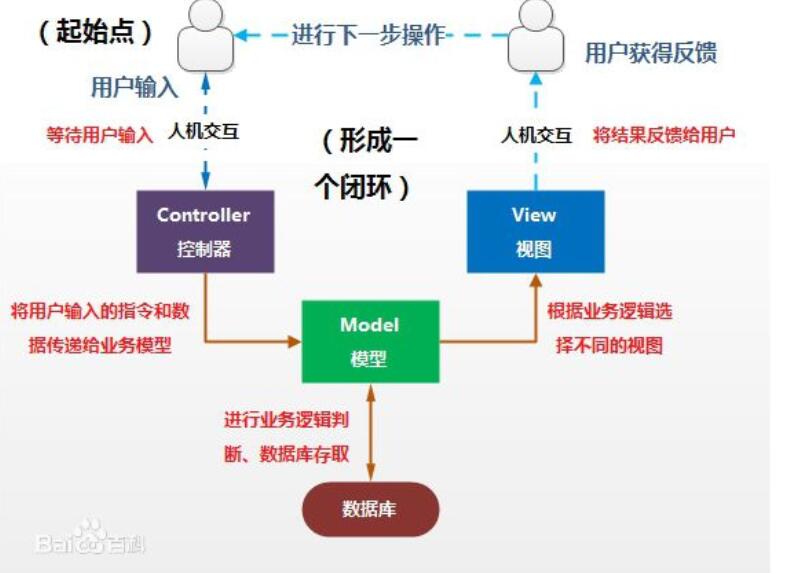 （起始点）

进行下一步操作

用户获得反馈

用户输入

等待用户输入

人机交互

（形成一个闭环）

人机交互

将结果反馈给用户

Controller
控制器

View
视图

将用户输入的指令和数据传递给业务模型

Model
模型

根据业务逻辑选择不同的视图

进行业务逻辑判断、数据库存取

数据库

Baidu百科